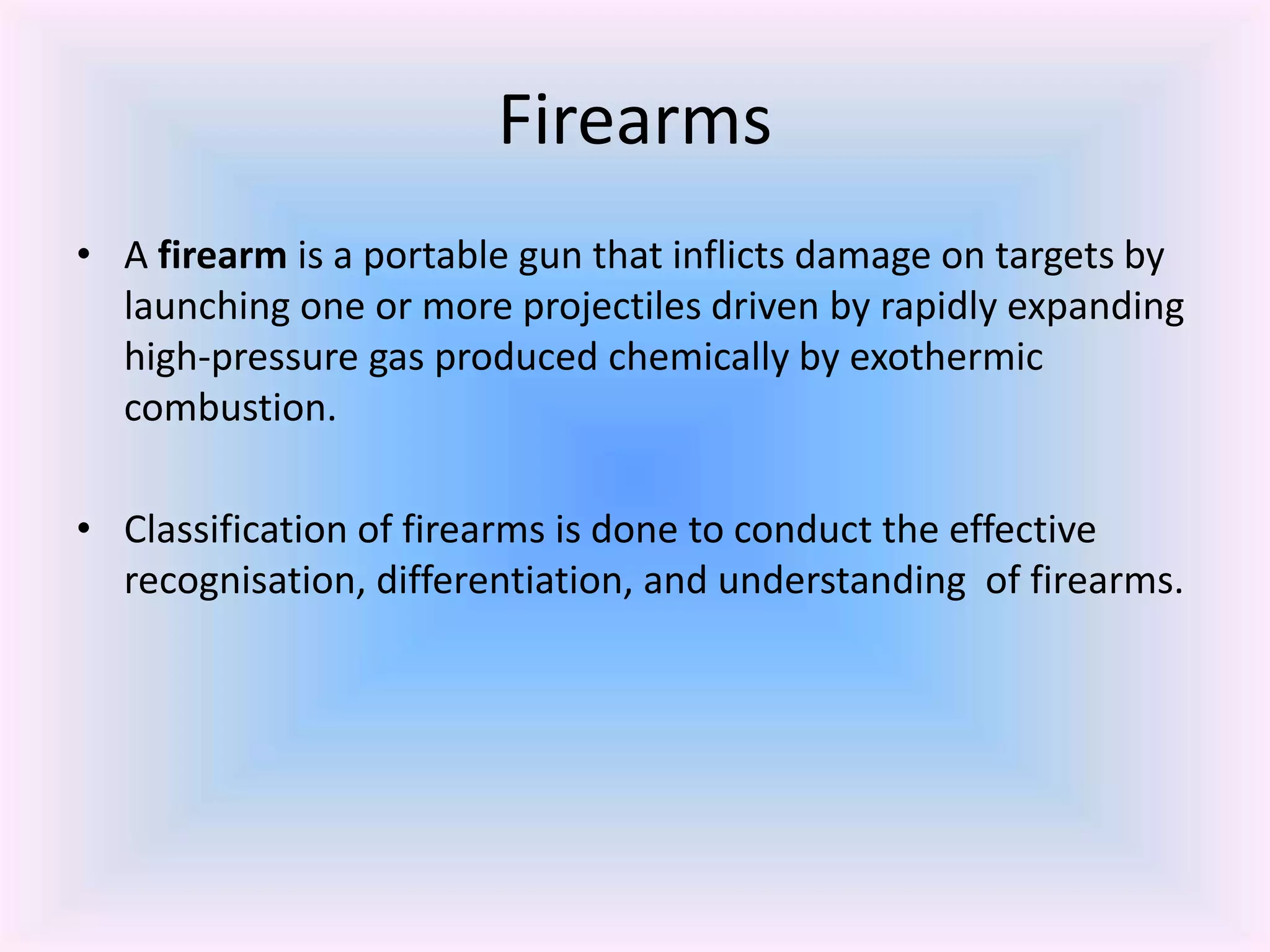 Firearms

• A **firearm** is a portable gun that inflicts damage on targets by launching one or more projectiles driven by rapidly expanding high-pressure gas produced chemically by exothermic combustion.

• Classification of firearms is done to conduct the effective recognisation, differentiation, and understanding of firearms.